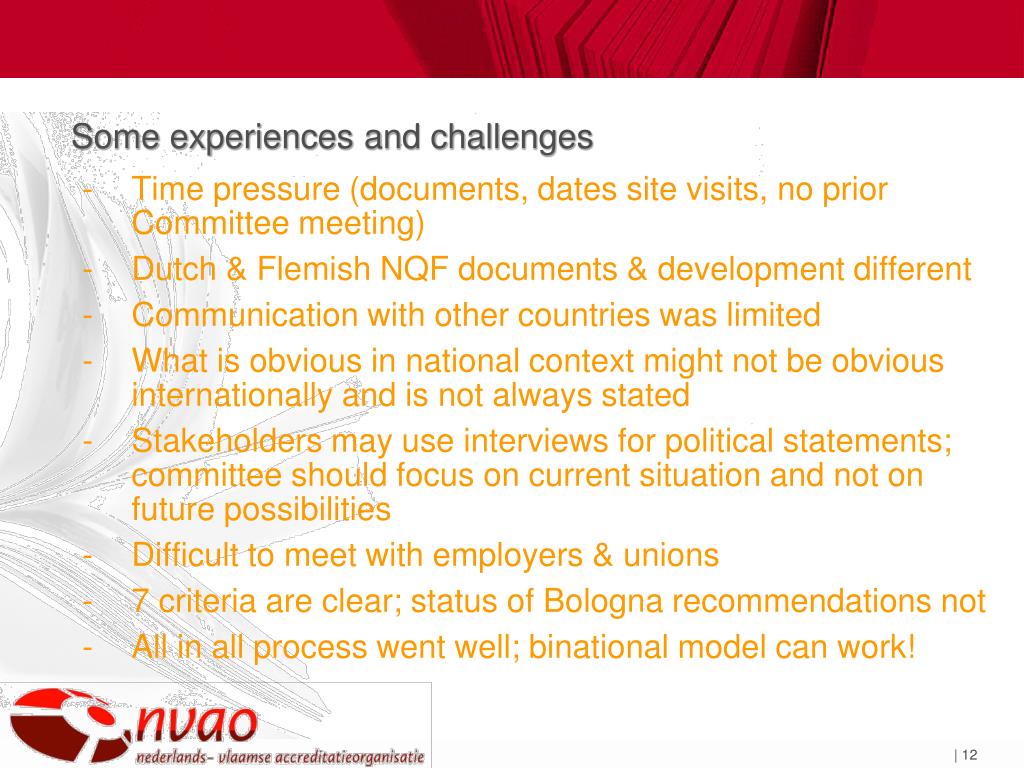 Some experiences and challenges

- Time pressure (documents, dates site visits, no prior Committee meeting)
- Dutch & Flemish NQF documents & development different
- Communication with other countries was limited
- What is obvious in national context might not be obvious internationally and is not always stated
- Stakeholders may use interviews for political statements; committee should focus on current situation and not on future possibilities
- Difficult to meet with employers & unions
- 7 criteria are clear; status of Bologna recommendations not
- All in all process went well; binational model can work!

nvao
nederlands- vlaamse accreditatieorganisatie

| 12